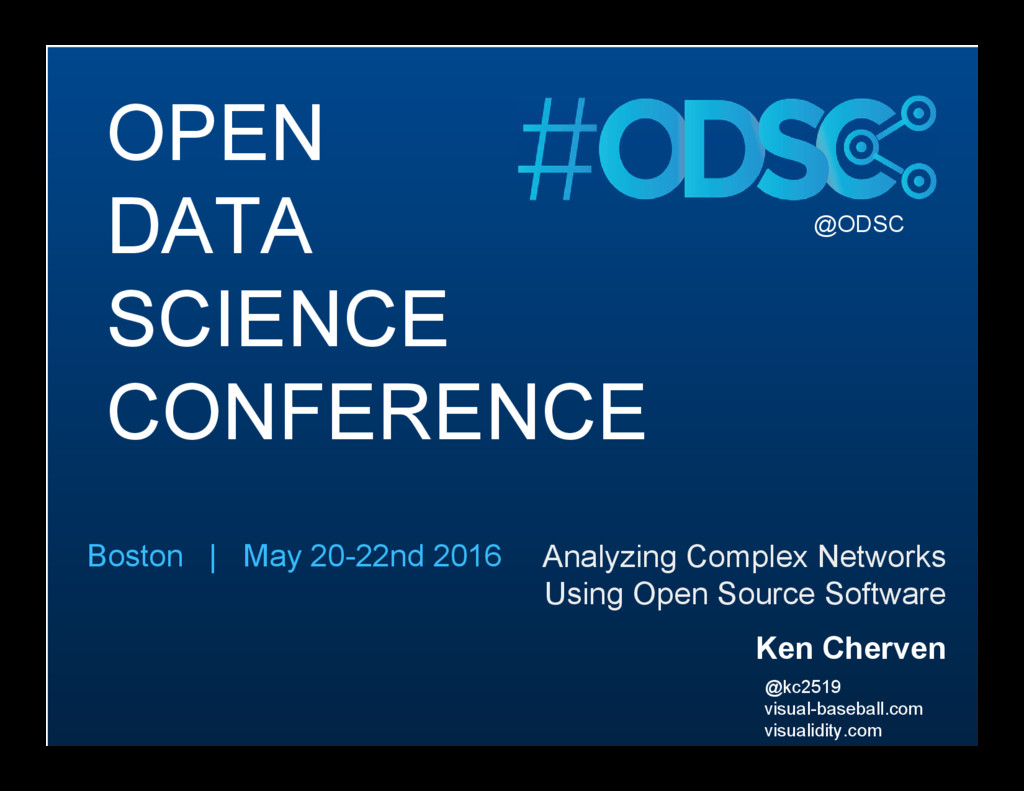 OPEN
DATA
SCIENCE
CONFERENCE

#ODSC
@ODSC

Boston | May 20-22nd 2016

Analyzing Complex Networks Using Open Source Software

Ken Cherven

@kc2519
visual-baseball.com
visualidity.com